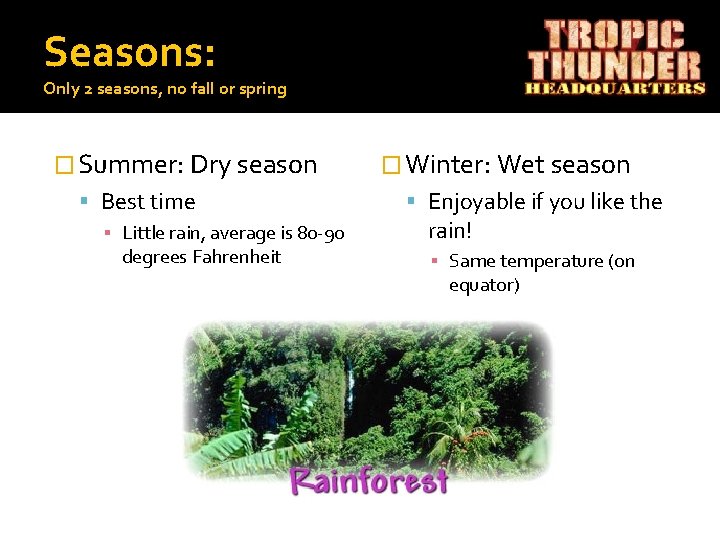 Seasons:
Only 2 seasons, no fall or spring

TROPIC THUNDER HEADQUARTERS

Summer: Dry season
Best time
Little rain, average is 80-90 degrees Fahrenheit

Winter: Wet season
Enjoyable if you like the rain!
Same temperature (on equator)

Rainforest